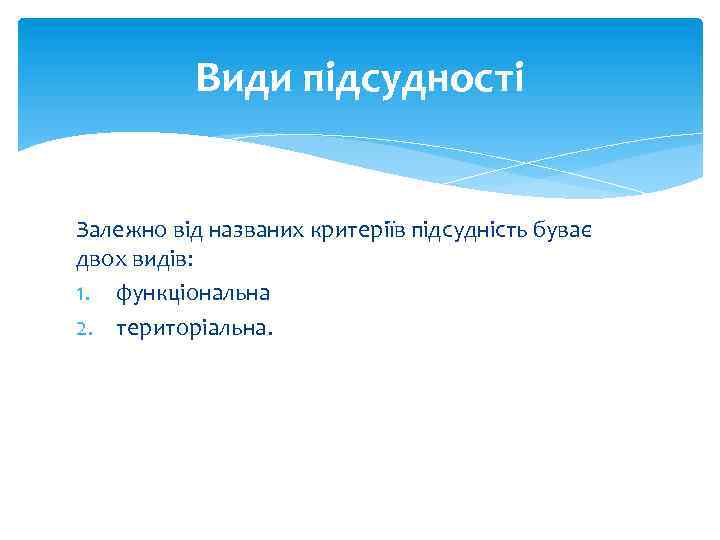 Види підсудності

Залежно від названих критеріїв підсудність буває двох видів:

1. функціональна
2. територіальна.